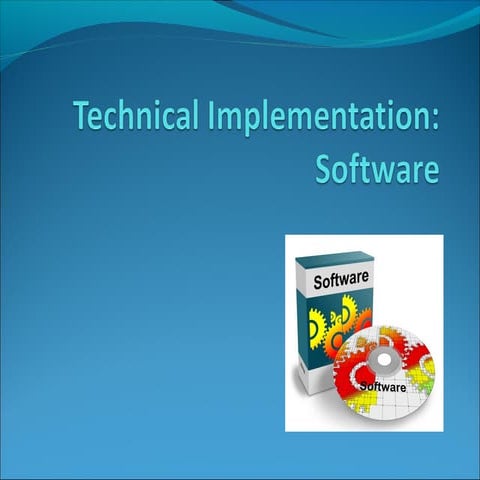 Technical Implementation: Software

Software

Software